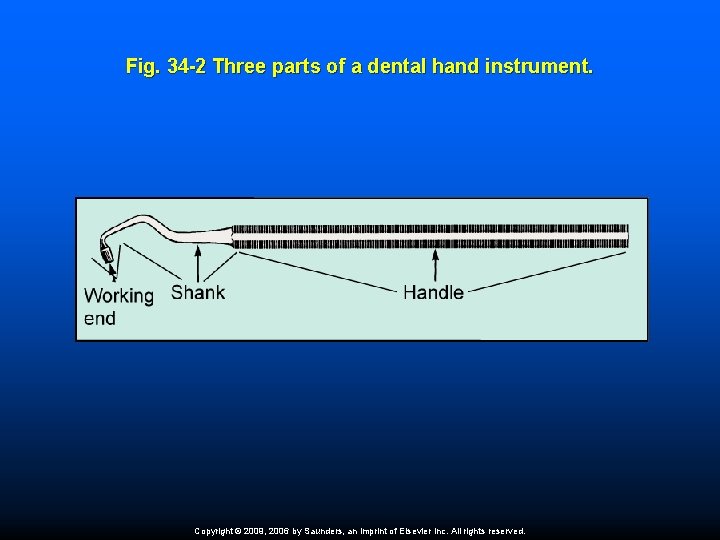 Fig. 34-2 Three parts of a dental hand instrument.

Working end

Shank

Handle

Copyright © 2009, 2006 by Saunders, an imprint of Elsevier Inc. All rights reserved.